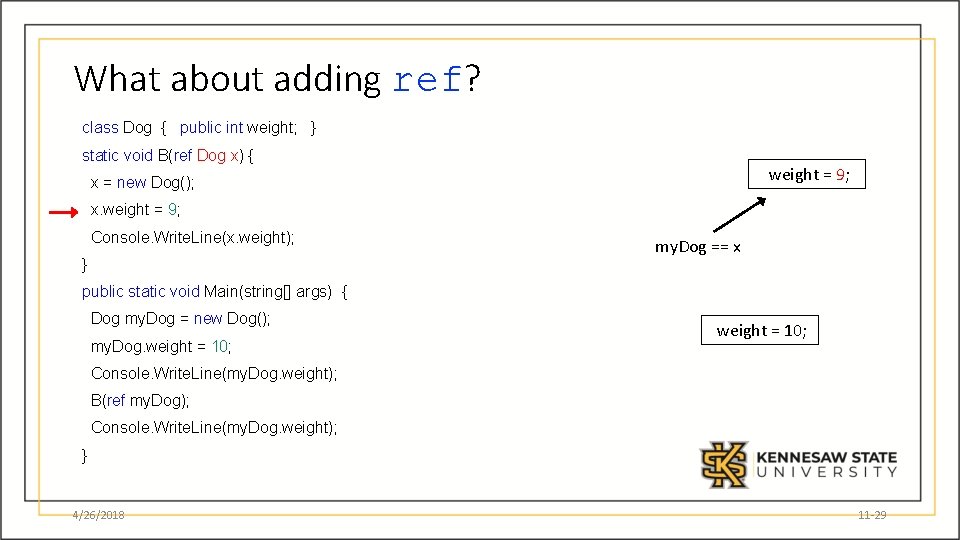 What about adding ref?

class Dog { public int weight; }
static void B(ref Dog x) {
x = new Dog();
x.weight = 9;
Console.WriteLine(x.weight);
}
public static void Main(string[] args) {
Dog myDog = new Dog();
myDog.weight = 10;
Console.WriteLine(myDog.weight);
B(ref myDog);
Console.WriteLine(myDog.weight);
}

weight = 9;

myDog == x

weight = 10;

KENNESAW STATE UNIVERSITY

4/26/2018

11-29